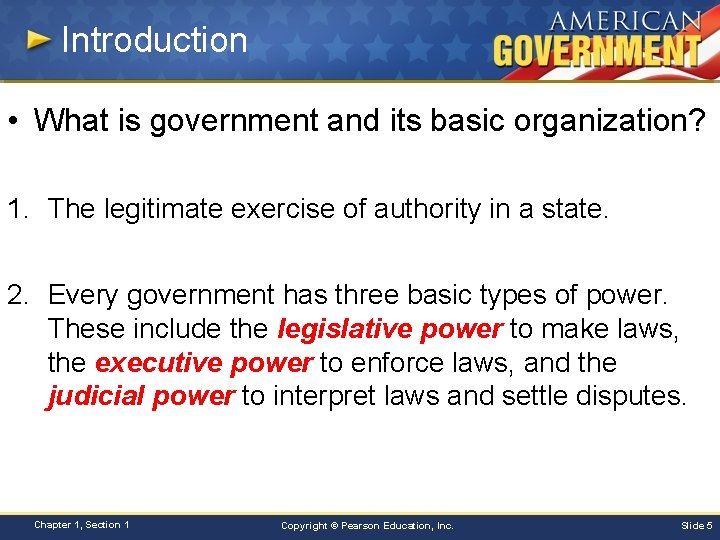 Introduction

AMERICAN GOVERNMENT

• What is government and its basic organization?

1. The legitimate exercise of authority in a state.

2. Every government has three basic types of power. These include the legislative power to make laws, the executive power to enforce laws, and the judicial power to interpret laws and settle disputes.

Chapter 1, Section 1

Copyright © Pearson Education, Inc.

Slide 5